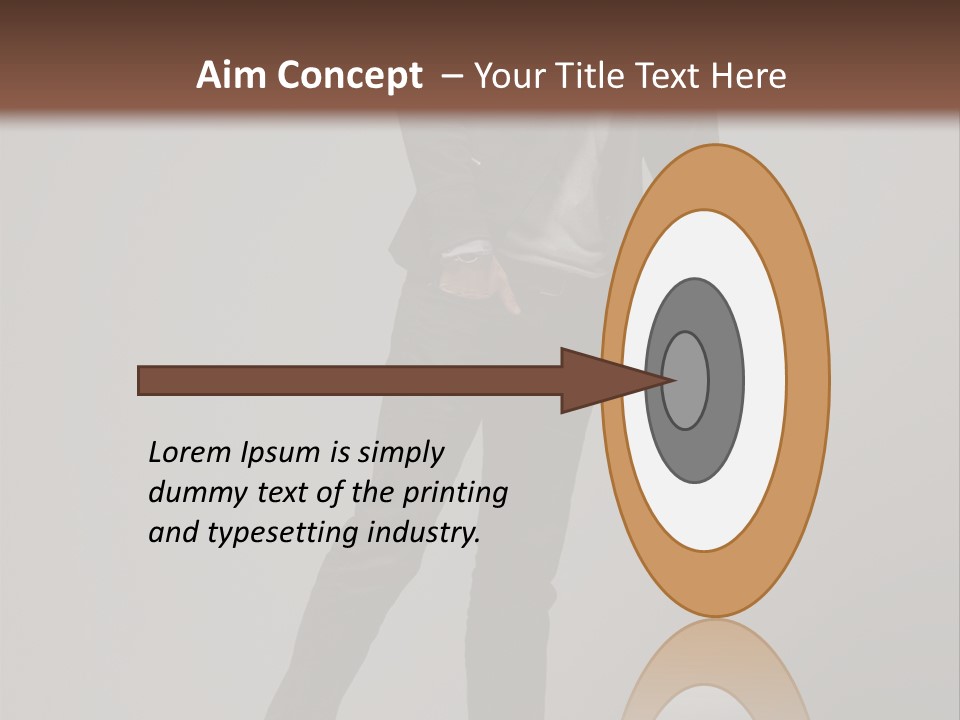 Aim Concept – Your Title Text Here

Lorem Ipsum is simply dummy text of the printing and typesetting industry.